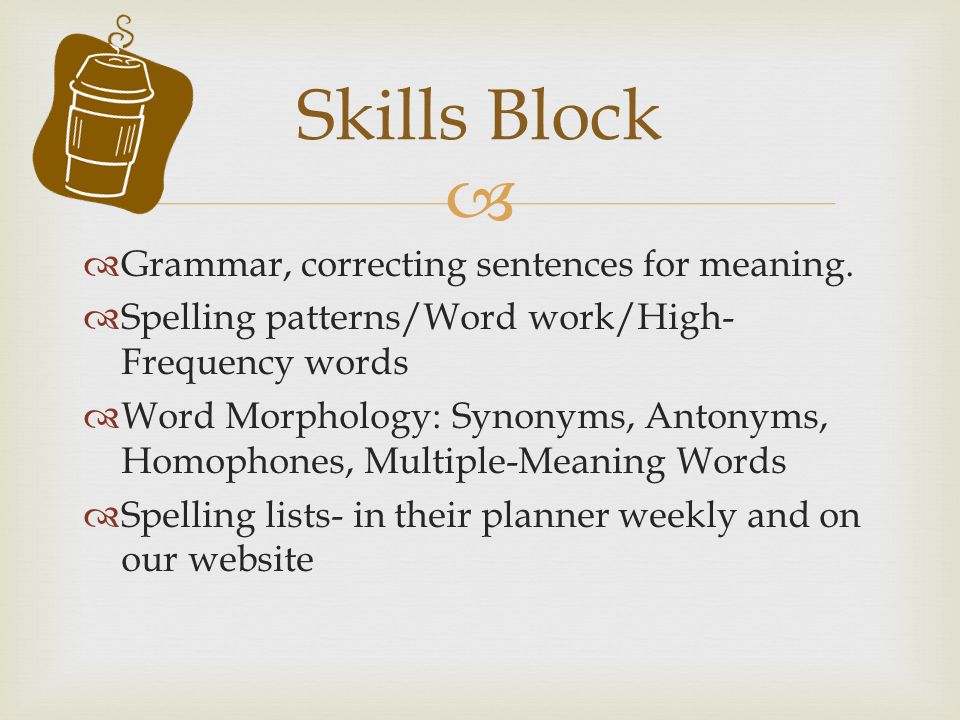 Skills Block

Grammar, correcting sentences for meaning.

Spelling patterns/Word work/High-Frequency words

Word Morphology: Synonyms, Antonyms, Homophones, Multiple-Meaning Words

Spelling lists- in their planner weekly and on our website